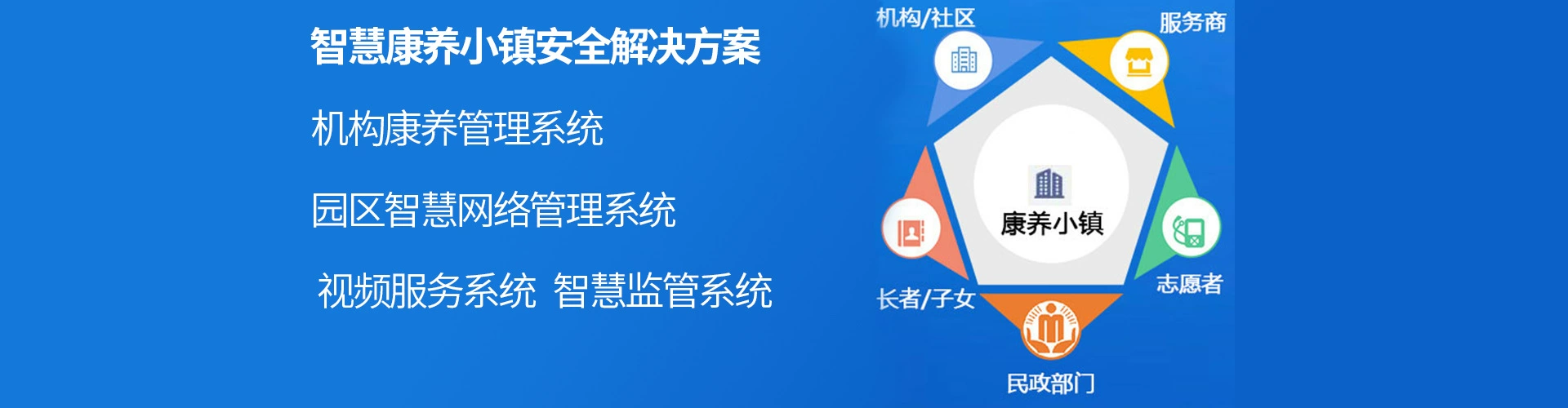 智慧康养小镇安全解决方案

机构康养管理系统

园区智慧网络管理系统

视频服务系统 智慧监管系统

机构/社区

服务商

康养小镇

长者/子女

志愿者

民政部门